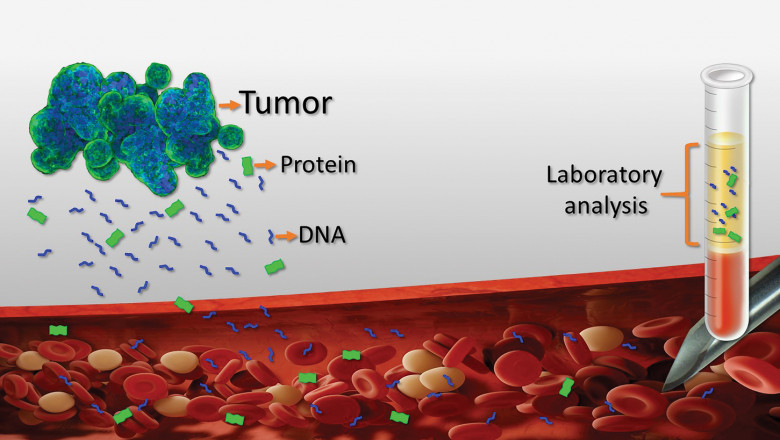 Tumor

Protein

DNA

Laboratory analysis